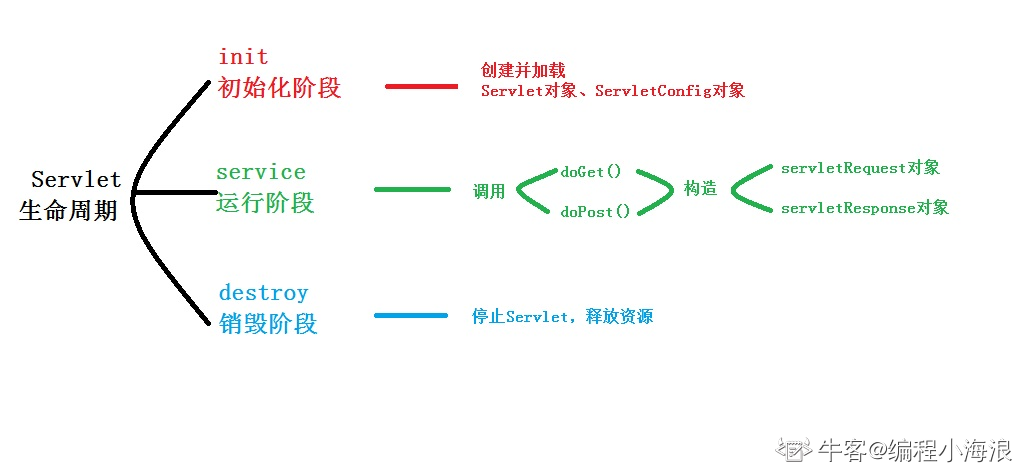 Servlet
生命周期

init
初始化阶段

创建并加载
Servlet对象、ServletConfig对象

service
运行阶段

调用

doGet()
doPost()

构造

servletRequest对象
servletResponse对象

destroy
销毁阶段

停止Servlet，释放资源

牛客@编程小海浪